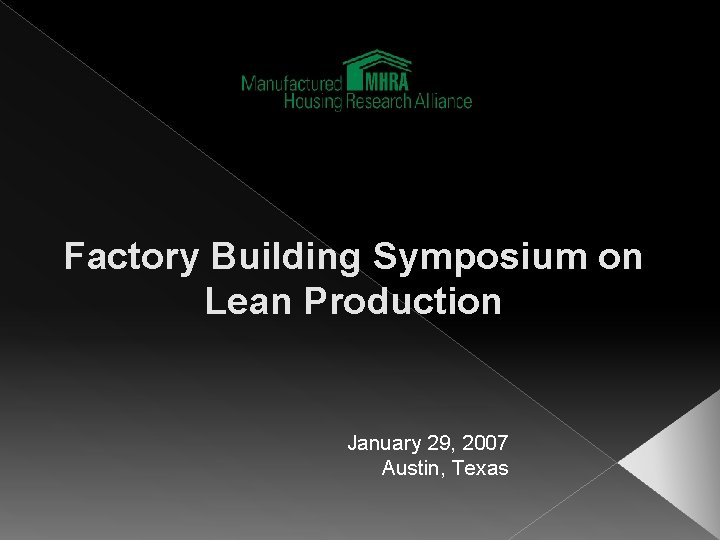 Manufactured MHRA
Housing Research Alliance

Factory Building Symposium on Lean Production

January 29, 2007
Austin, Texas